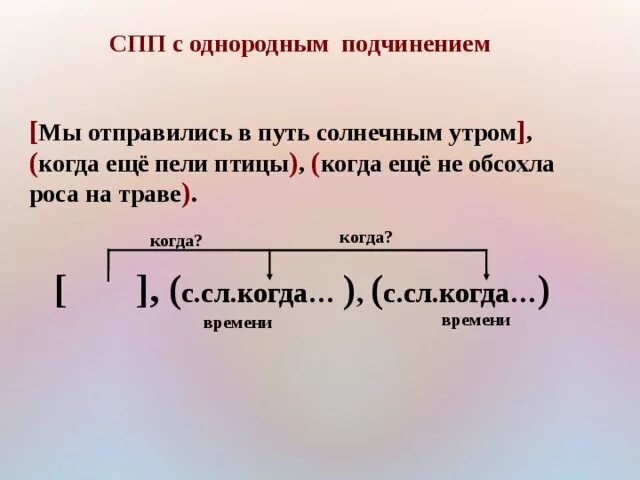 СПП с однородным подчинением

[Мы отправились в путь солнечным утром], (когда ещё пели птицы), (когда ещё не обсохла роса на траве).

когда?

когда?

[ ], (с.сл.когда… ), (с.сл.когда…)

времени

времени